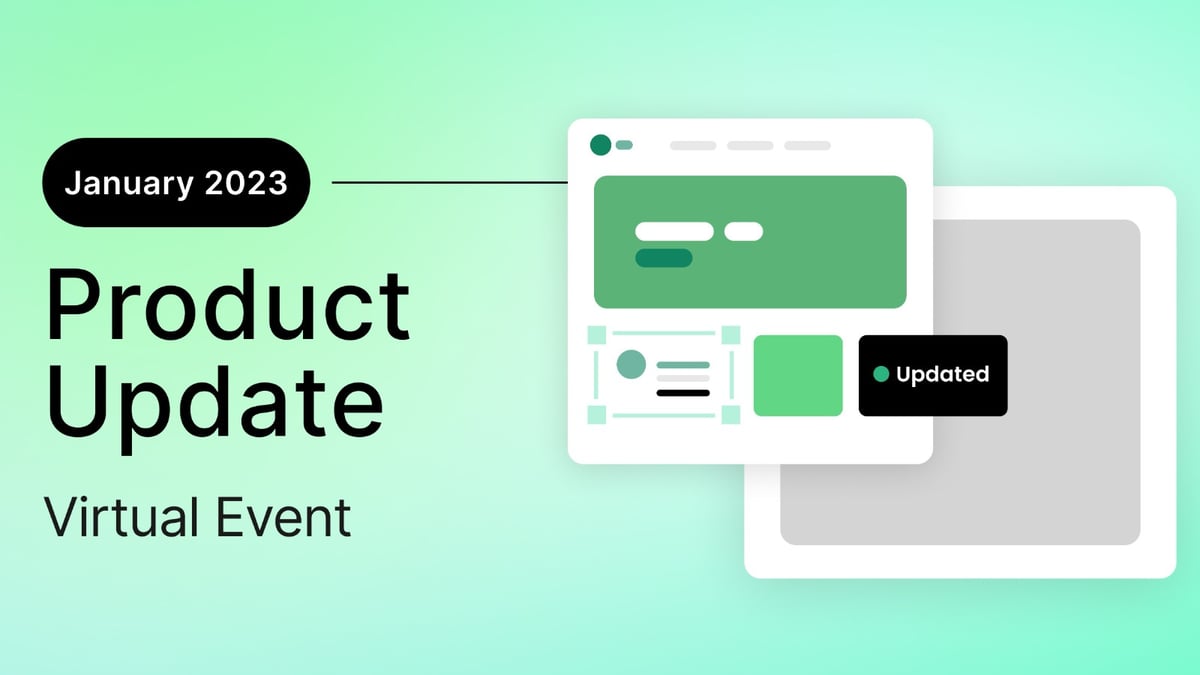 January 2023

Product Update

Virtual Event

Updated